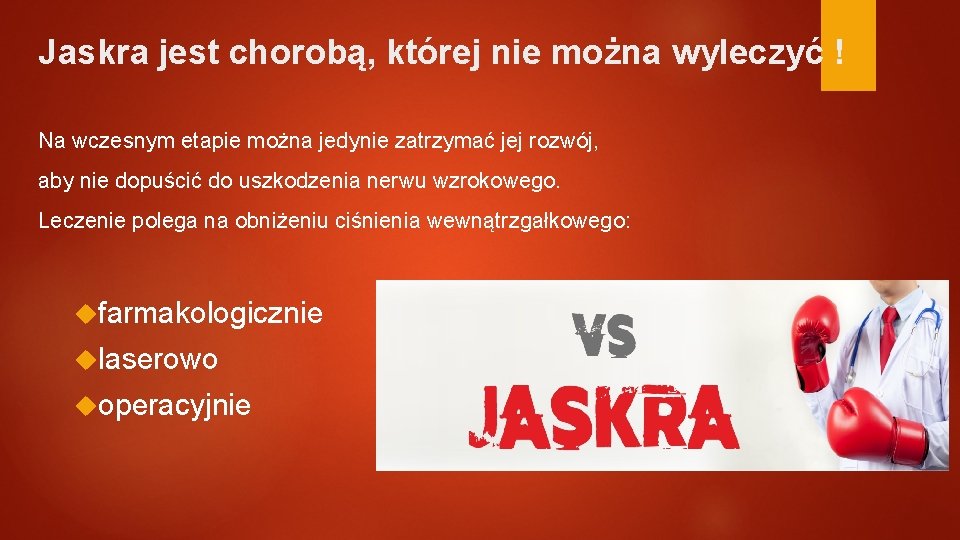 Jaskra jest chorobą, której nie można wyleczyć !

Na wczesnym etapie można jedynie zatrzymać jej rozwój, aby nie dopuścić do uszkodzenia nerwu wzrokowego.

Leczenie polega na obniżeniu ciśnienia wewnątrzgałkowego:

farmakologicznie
laserowo
operacyjnie

VS
JASKRA